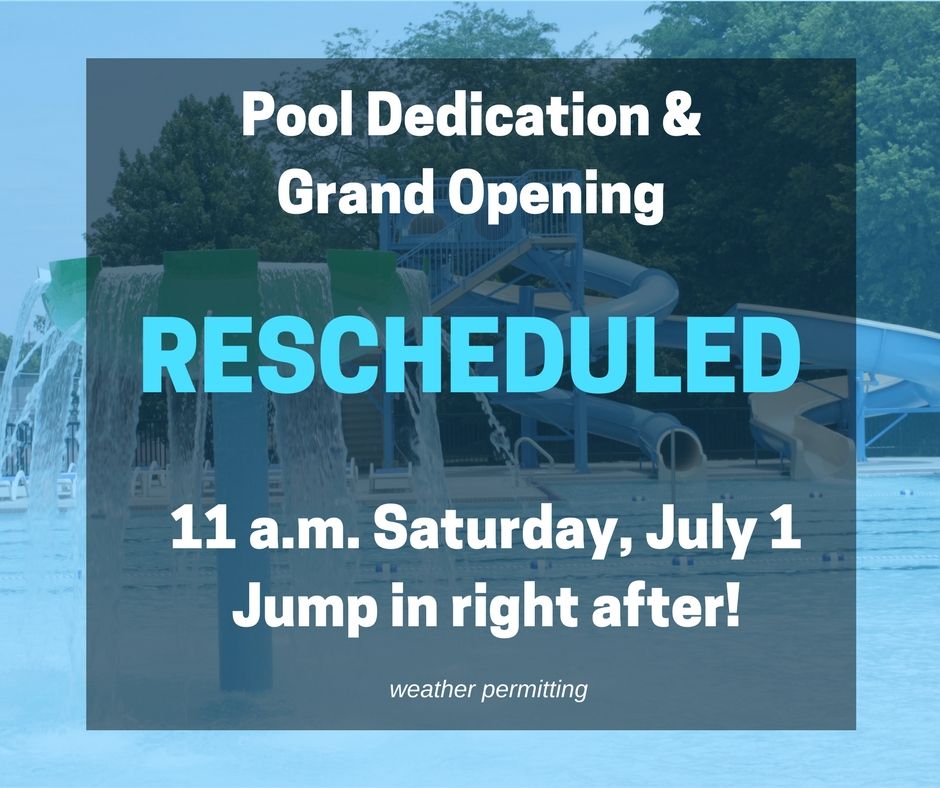 Pool Dedication & Grand Opening

RESCHEDULED

11 a.m. Saturday, July 1
Jump in right after!

weather permitting